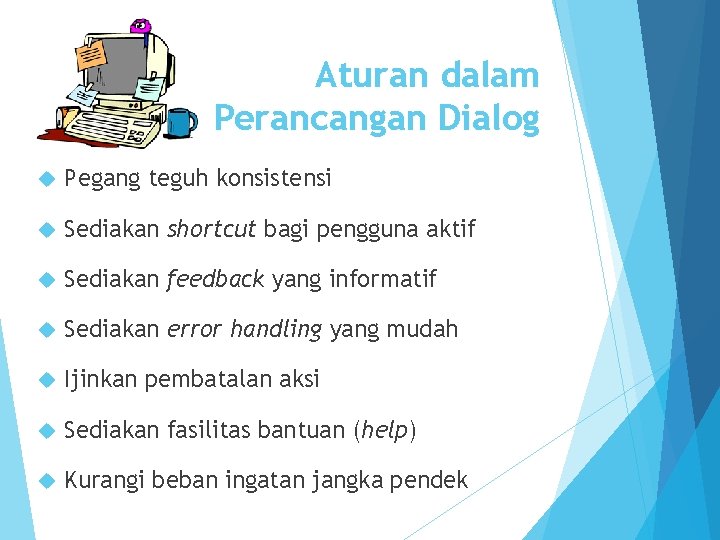 Aturan dalam Perancangan Dialog

Pegang teguh konsistensi

Sediakan shortcut bagi pengguna aktif

Sediakan feedback yang informatif

Sediakan error handling yang mudah

Ijinkan pembatalan aksi

Sediakan fasilitas bantuan (help)

Kurangi beban ingatan jangka pendek